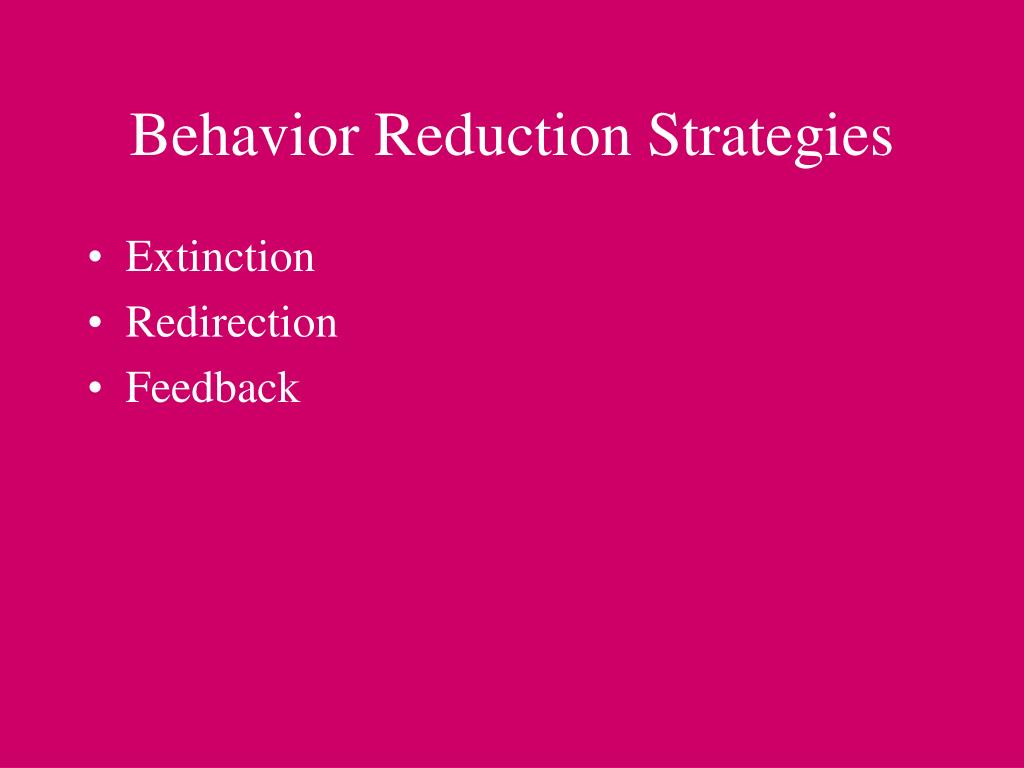 Behavior Reduction Strategies

• Extinction
• Redirection
• Feedback